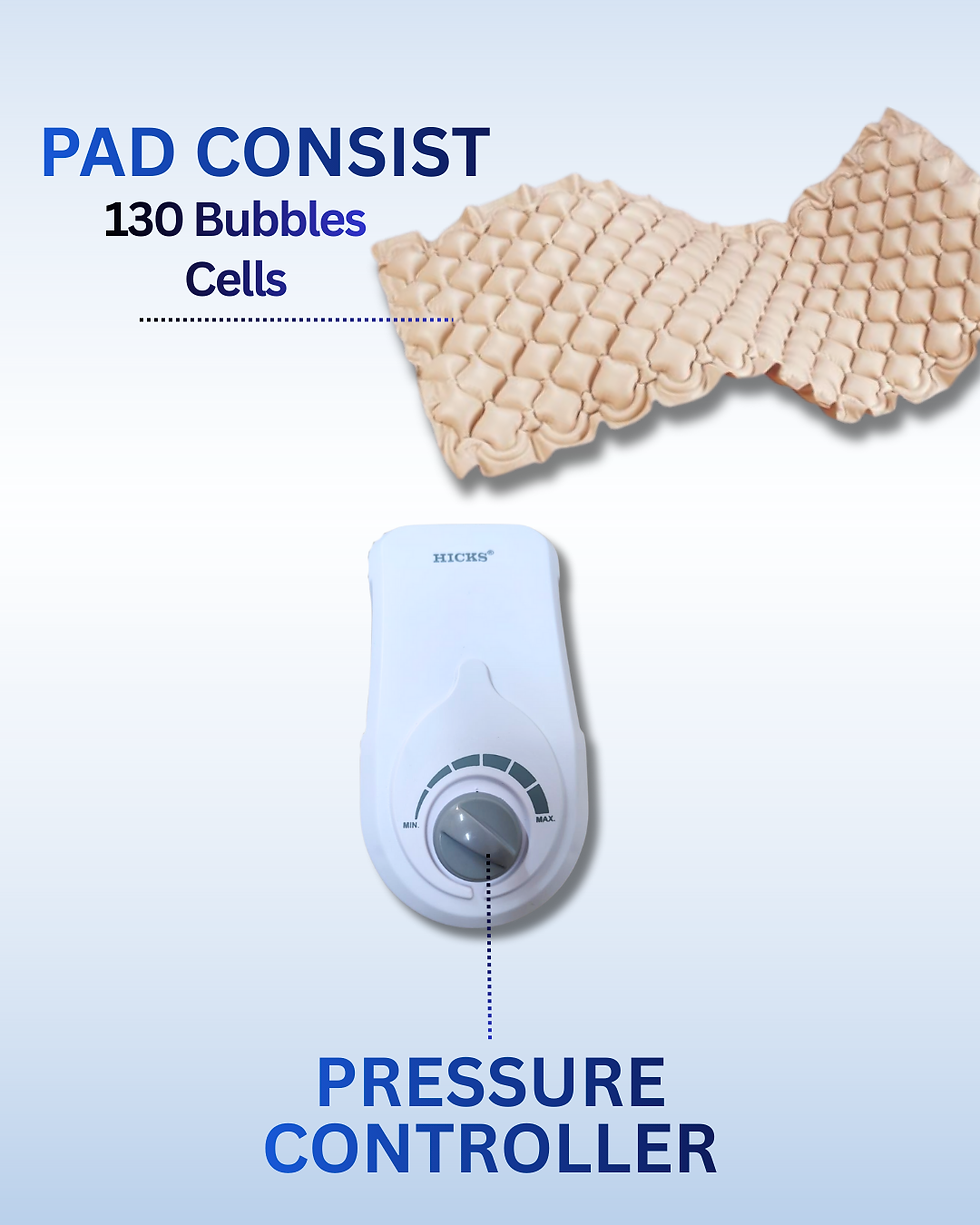 PAD CONSIST
130 Bubbles Cells

HICKS®

MIN.
MAX.

PRESSURE CONTROLLER